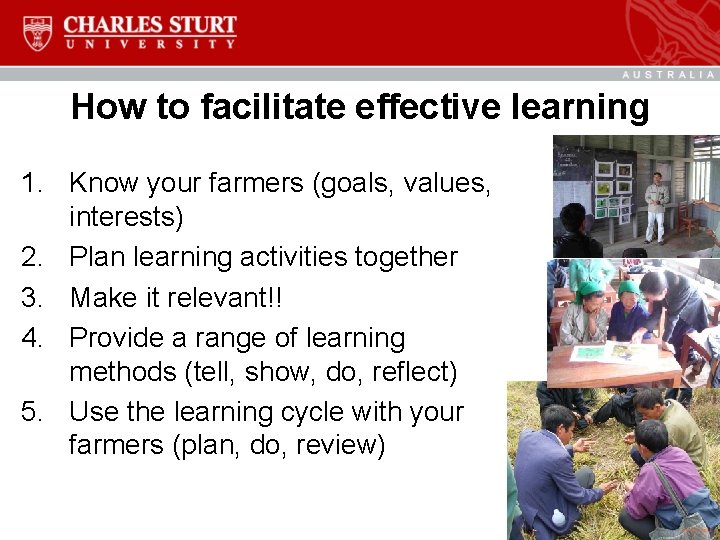 CHARLES STURT
UNIVERSITY

AUSTRALIA

How to facilitate effective learning

1. Know your farmers (goals, values, interests)
2. Plan learning activities together
3. Make it relevant!!
4. Provide a range of learning methods (tell, show, do, reflect)
5. Use the learning cycle with your farmers (plan, do, review)